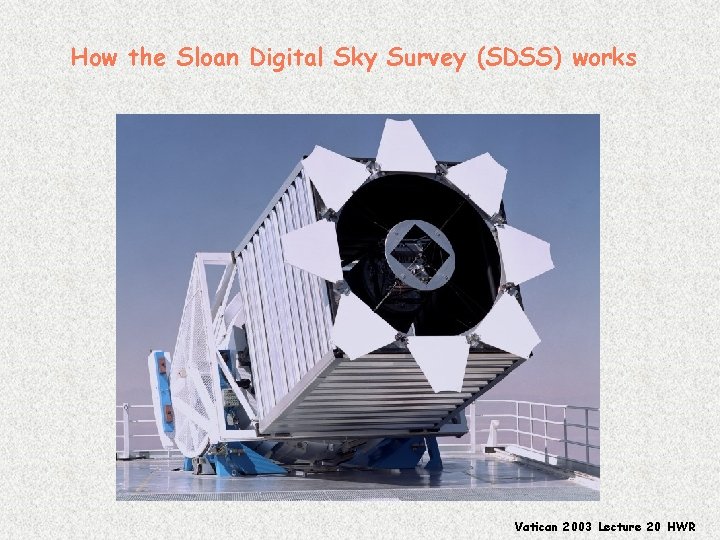 How the Sloan Digital Sky Survey (SDSS) works

Vatican 2003 Lecture 20 HWR